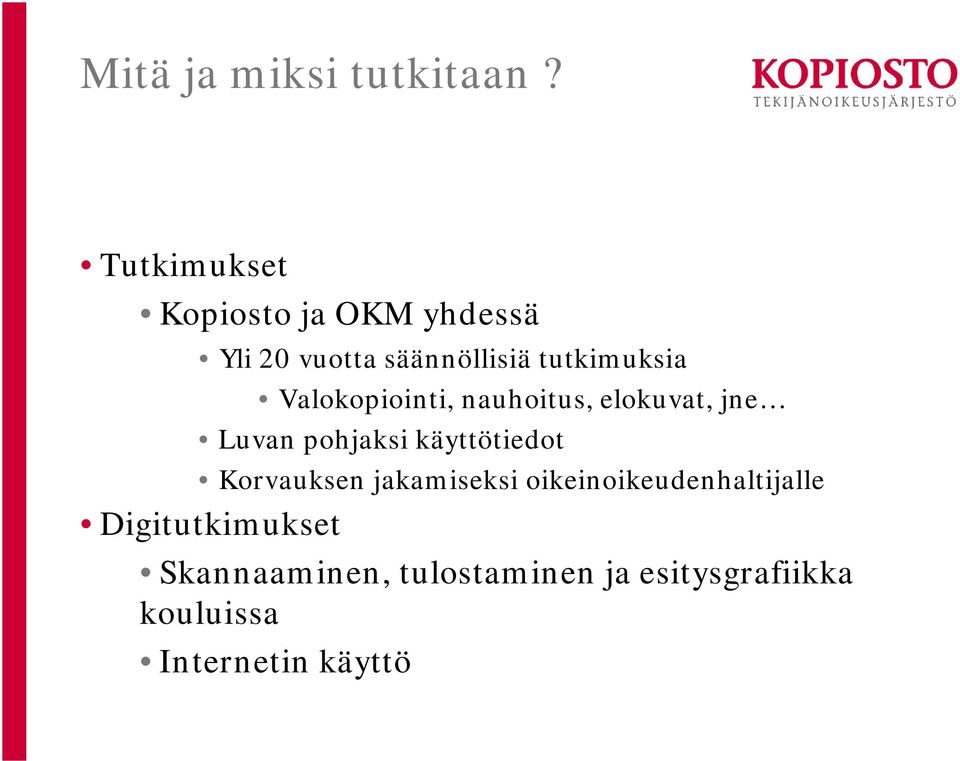 Mitä ja miksi tutkitaan ?

KOPIOSTO
TEKIJÄNOIKEUSJÄRJESTÖ

• Tutkimukset
• Kopiosto ja OKM yhdessä
• Yli 20 vuotta säännöllisiä tutkimuksia
• Valokopiointi, nauhoitus, elokuvat, jne…
• Luvan pohjaksi käyttötiedot
• Korvauksen jakamiseksi oikeinoikeudenhaltijalle
• Digitutkimukset
• Skannaaminen, tulostaminen ja esitysgrafiikka kouluissa
• Internetin käyttö